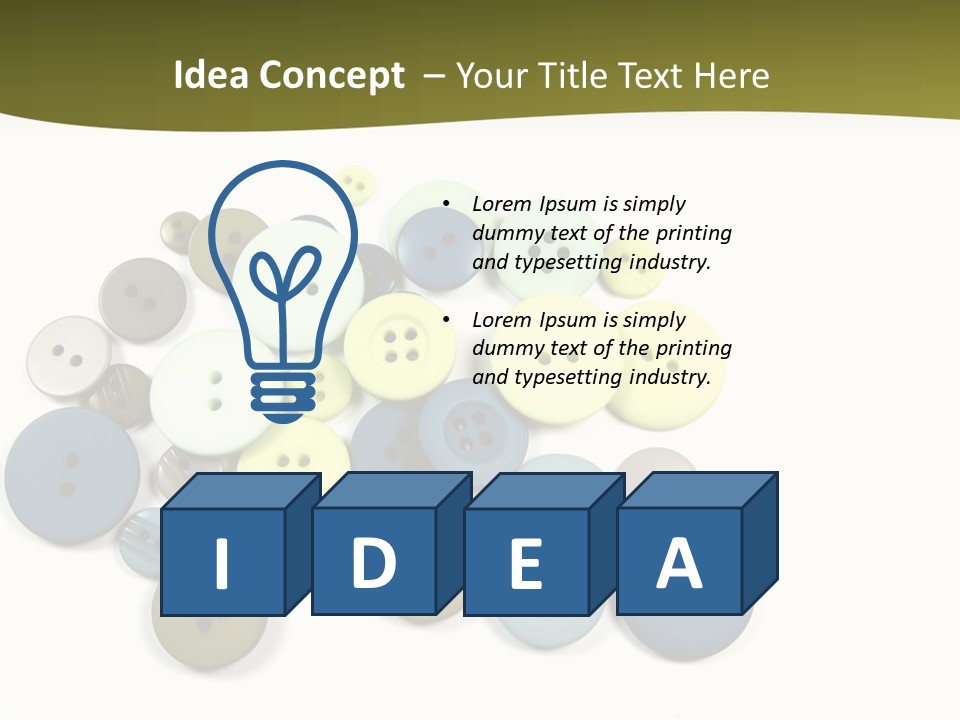 Idea Concept – Your Title Text Here

• Lorem Ipsum is simply dummy text of the printing and typesetting industry.

• Lorem Ipsum is simply dummy text of the printing and typesetting industry.

I D E A